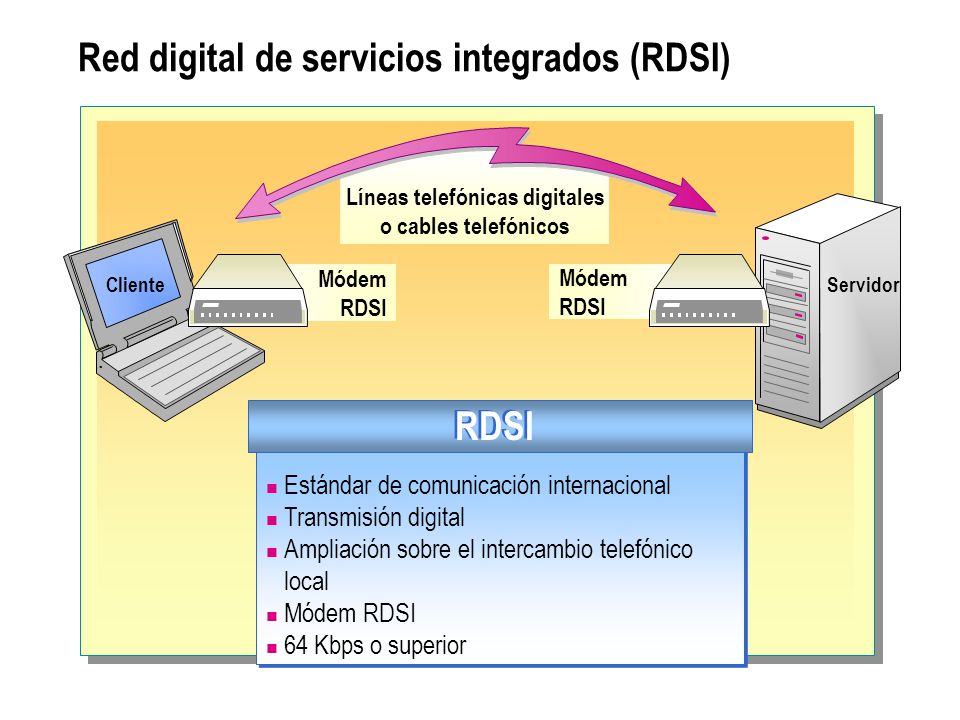 Red digital de servicios integrados (RDSI)

Líneas telefónicas digitales o cables telefónicos

Cliente

Módem RDSI

Módem RDSI

Servidor

RDSI

- Estándar de comunicación internacional
- Transmisión digital
- Ampliación sobre el intercambio telefónico local
- Módem RDSI
- 64 Kbps o superior